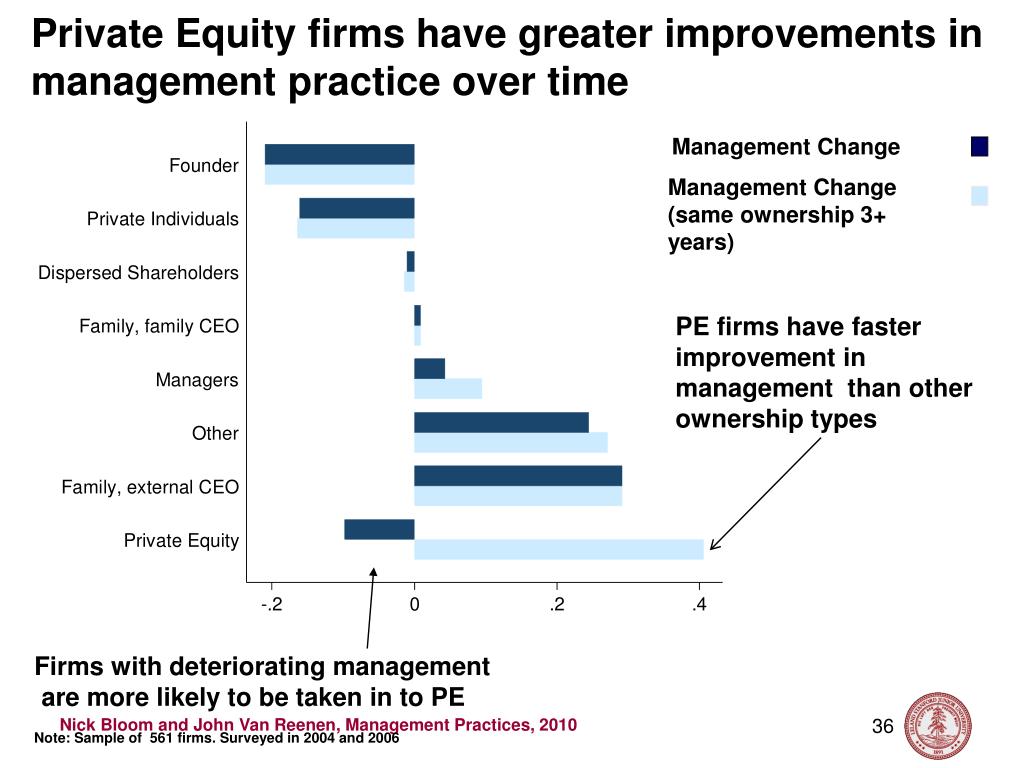 Private Equity firms have greater improvements in management practice over time

Management Change

Management Change (same ownership 3+ years)

Founder
Private Individuals
Dispersed Shareholders
Family, family CEO
Managers
Other
Family, external CEO
Private Equity

-.2
0
.2
.4

PE firms have faster improvement in management than other ownership types

Firms with deteriorating management are more likely to be taken in to PE

Nick Bloom and John Van Reenen, Management Practices, 2010

Note: Sample of 561 firms. Surveyed in 2004 and 2006

36